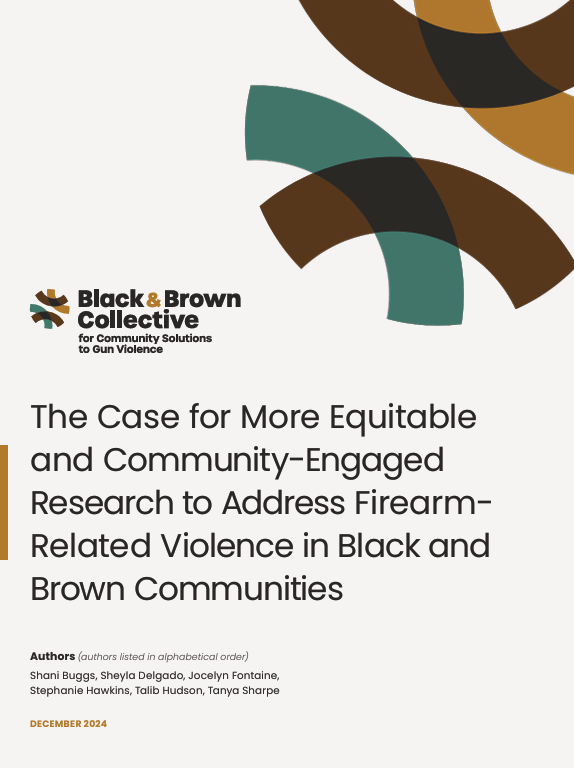 Black & Brown Collective
for Community Solutions to Gun Violence

The Case for More Equitable and Community-Engaged Research to Address Firearm-Related Violence in Black and Brown Communities

Authors (authors listed in alphabetical order)
Shani Buggs, Sheyla Delgado, Jocelyn Fontaine, Stephanie Hawkins, Talib Hudson, Tanya Sharpe

DECEMBER 2024